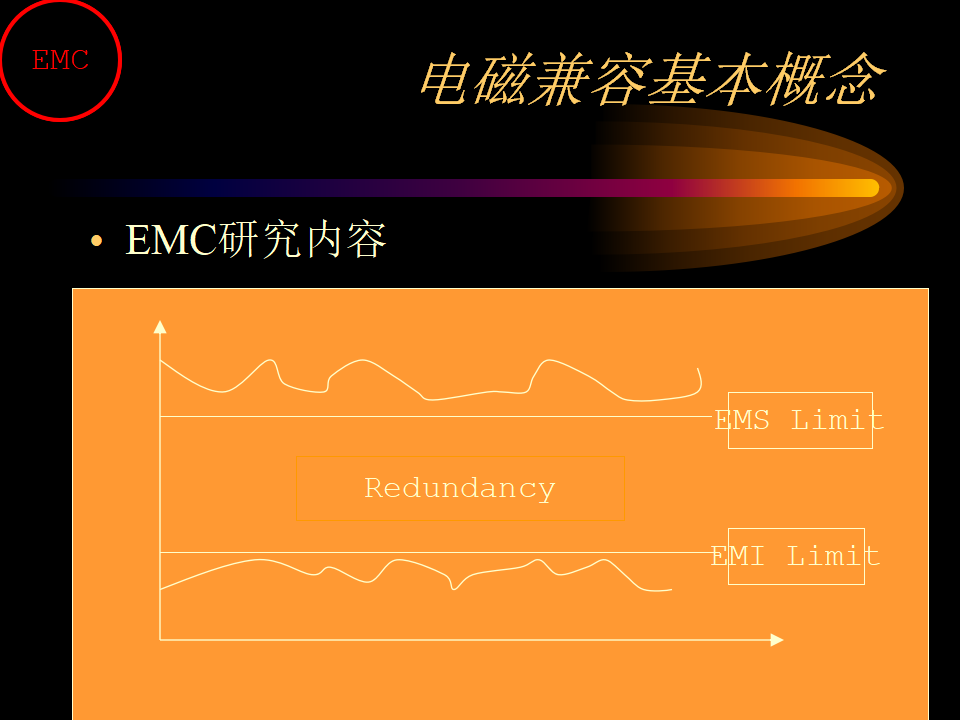 EMC

电磁兼容基本概念

• EMC研究内容

EMS Limit

Redundancy

EMI Limit